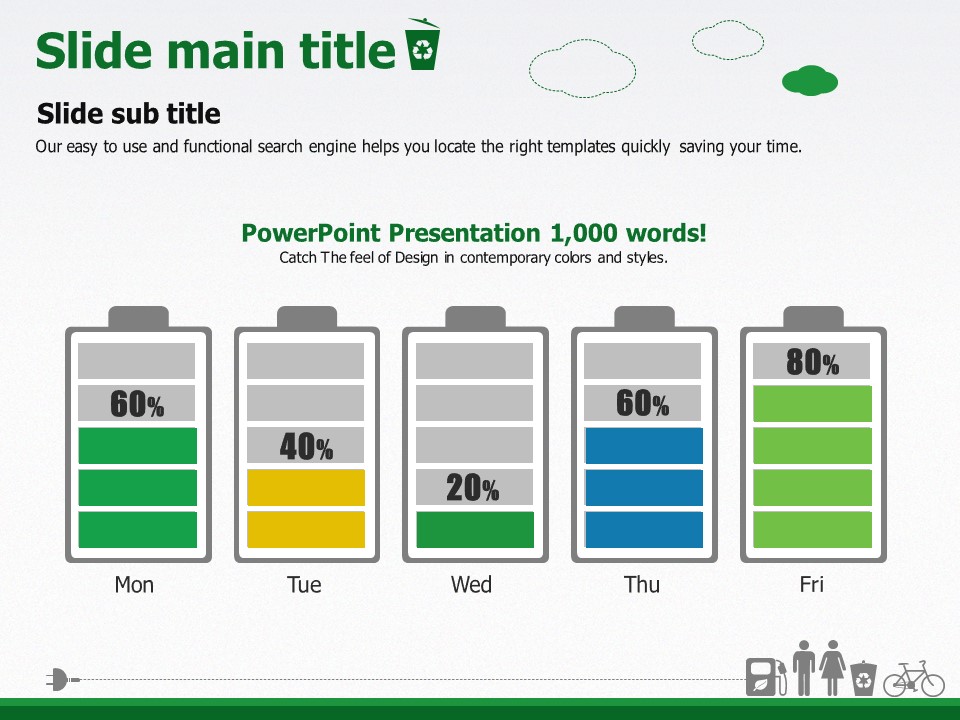 Slide main title

Slide sub title

Our easy to use and functional search engine helps you locate the right templates quickly saving your time.

PowerPoint Presentation 1,000 words!

Catch The feel of Design in contemporary colors and styles.

60%

40%

20%

60%

80%

Mon

Tue

Wed

Thu

Fri